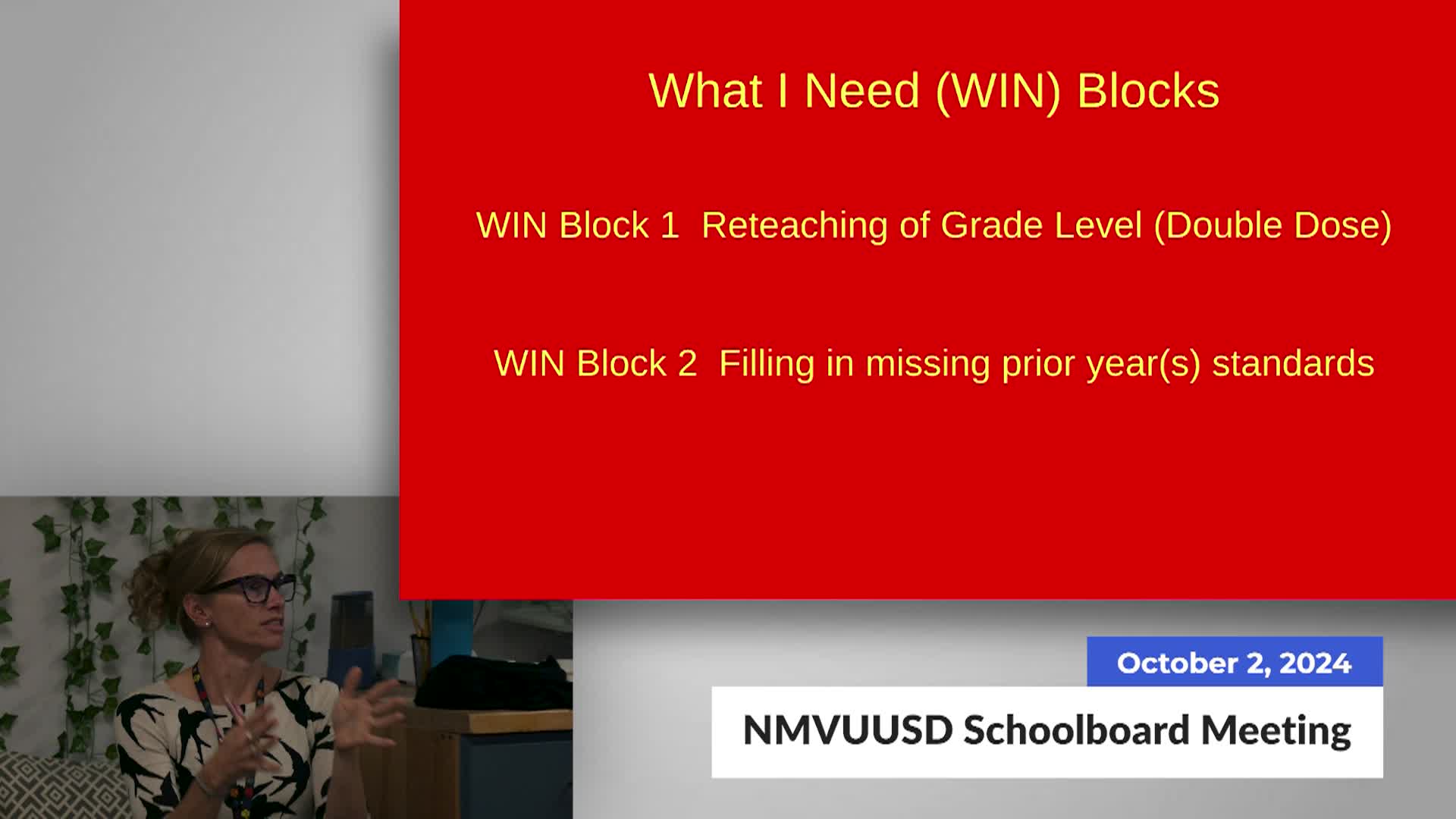 What I Need (WIN) Blocks

WIN Block 1  Reteaching of Grade Level (Double Dose)

WIN Block 2  Filling in missing prior year(s) standards

October 2, 2024

NMVUUSD Schoolboard Meeting